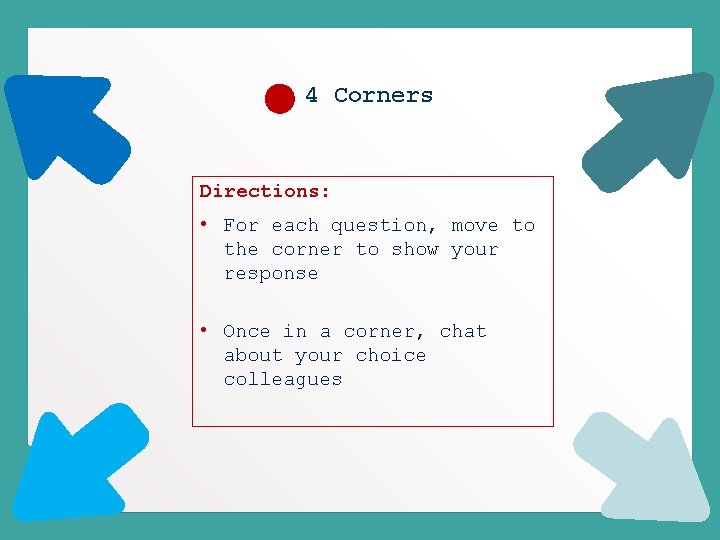 4 Corners

Directions:

• For each question, move to the corner to show your response

• Once in a corner, chat about your choice colleagues